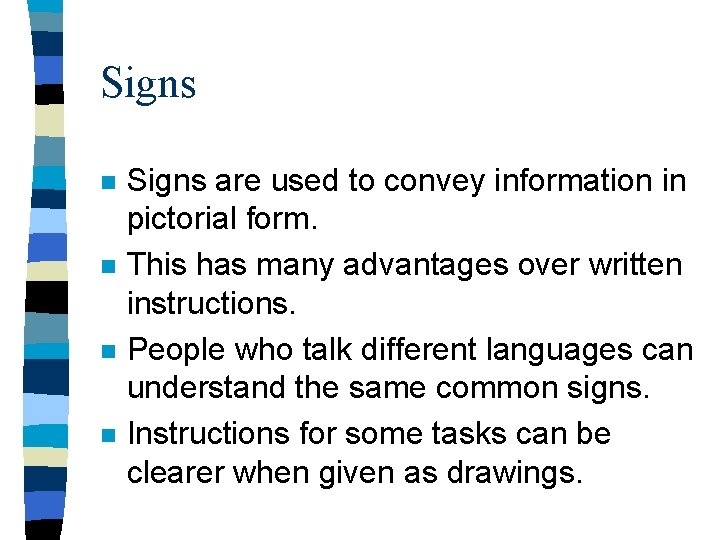 Signs

- Signs are used to convey information in pictorial form.
- This has many advantages over written instructions.
- People who talk different languages can understand the same common signs.
- Instructions for some tasks can be clearer when given as drawings.